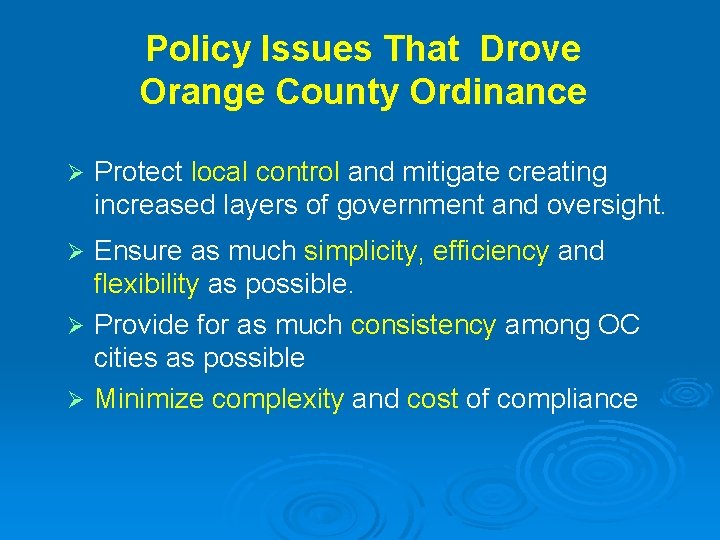 Policy Issues That Drove Orange County Ordinance

➢ Protect local control and mitigate creating increased layers of government and oversight.

➢ Ensure as much simplicity, efficiency and flexibility as possible.

➢ Provide for as much consistency among OC cities as possible

➢ Minimize complexity and cost of compliance